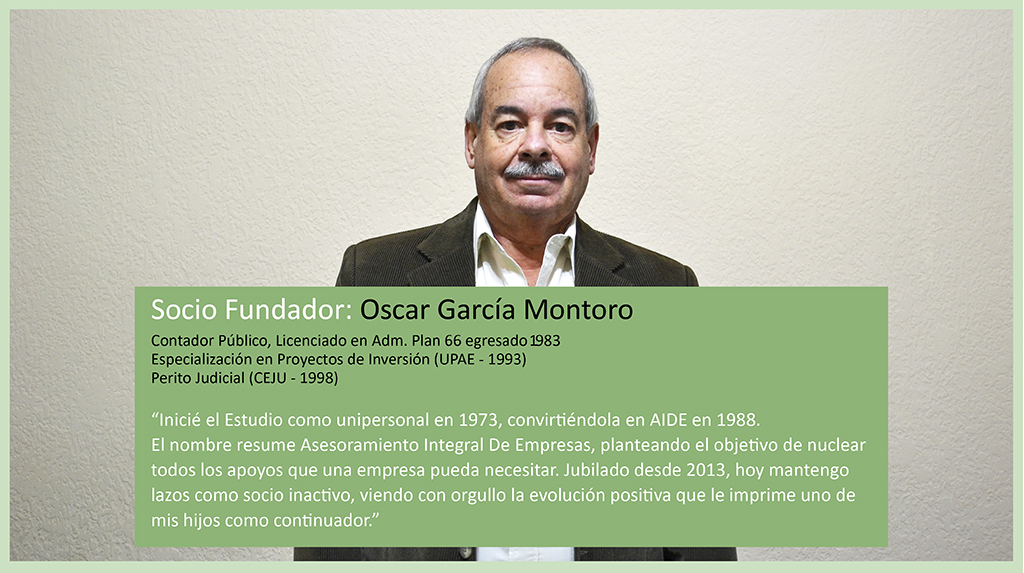 Socio Fundador: Oscar García Montoro

Contador Público, Licenciado en Adm. Plan 66 egresado 1983
Especialización en Proyectos de Inversión (UPAE - 1993)
Perito Judicial (CEJU - 1998)

“Inicié el Estudio como unipersonal en 1973, convirtiéndola en AIDE en 1988.
El nombre resume Asesoramiento Integral De Empresas, planteando el objetivo de nuclear todos los apoyos que una empresa pueda necesitar. Jubilado desde 2013, hoy mantengo lazos como socio inactivo, viendo con orgullo la evolución positiva que le imprime uno de mis hijos como continuador.”